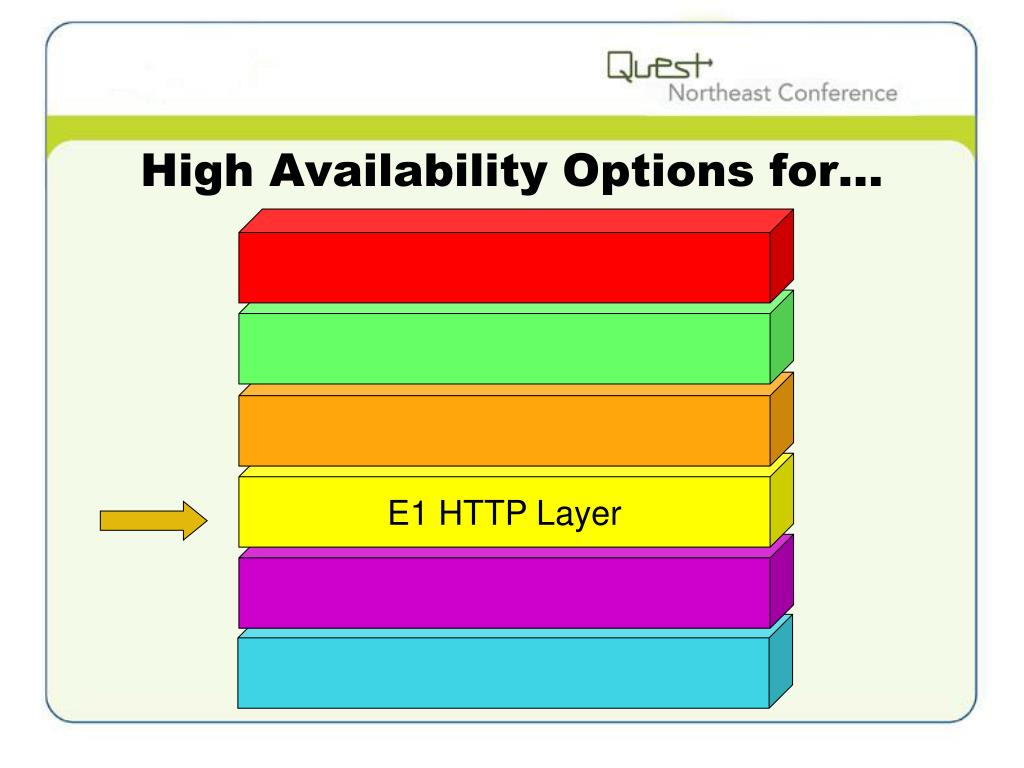 Quest
Northeast Conference

High Availability Options for…

E1 HTTP Layer